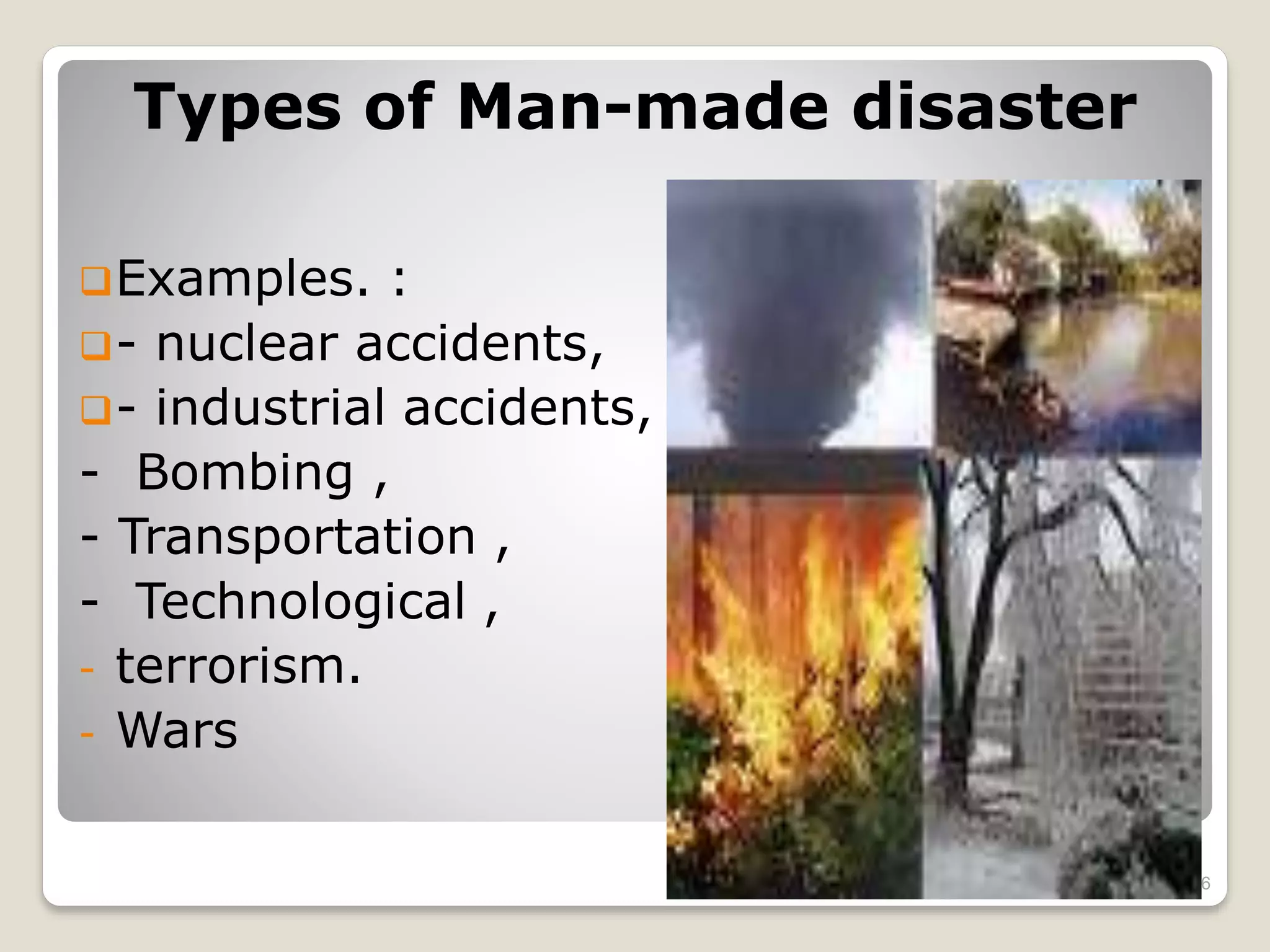 Types of Man-made disaster

Examples. :

- nuclear accidents,

- industrial accidents,

- Bombing ,

- Transportation ,

- Technological ,

- terrorism.

- Wars

6